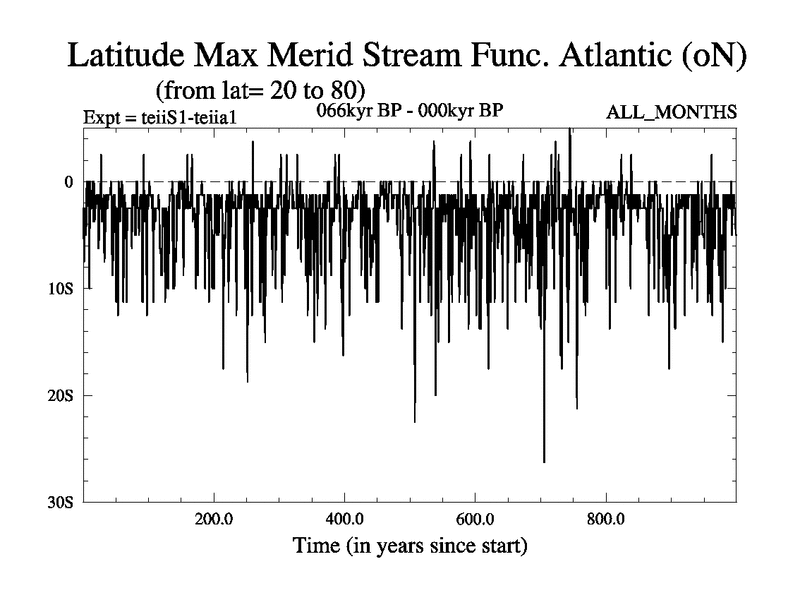 Latitude Max Merid Stream Func. Atlantic (oN)
(from lat= 20 to 80)

Expt = teiiS1-teiia1
066kyr BP - 000kyr BP
ALL_MONTHS

0
10S
20S
30S

200.0
400.0
600.0
800.0

Time (in years since start)